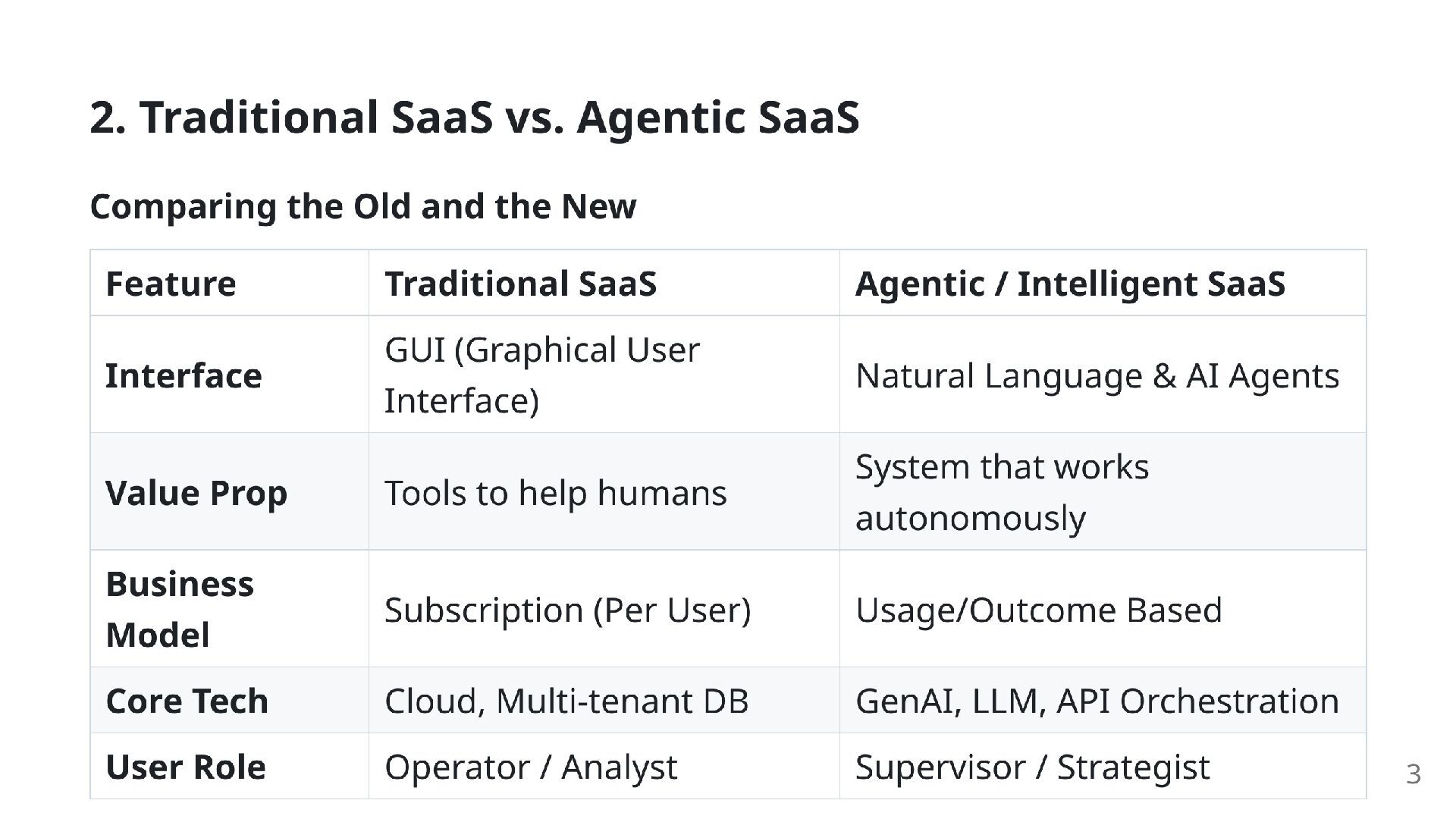 2. Traditional SaaS vs. Agentic SaaS

Comparing the Old and the New

| Feature | Traditional SaaS | Agentic / Intelligent SaaS |
|---|---|---|
| Interface | GUI (Graphical User Interface) | Natural Language & AI Agents |
| Value Prop | Tools to help humans | System that works autonomously |
| Business Model | Subscription (Per User) | Usage/Outcome Based |
| Core Tech | Cloud, Multi-tenant DB | GenAI, LLM, API Orchestration |
| User Role | Operator / Analyst | Supervisor / Strategist |

3